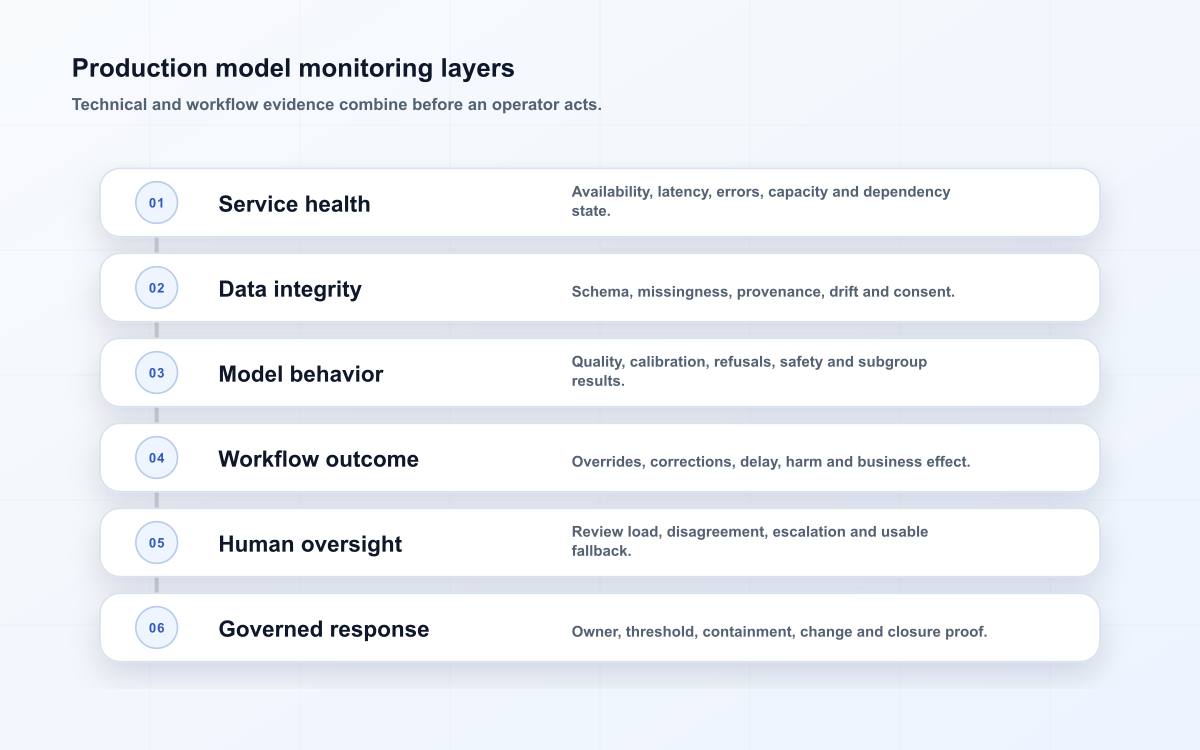 Production model monitoring layers

Technical and workflow evidence combine before an operator acts.

01 Service health
Availability, latency, errors, capacity and dependency state.

02 Data integrity
Schema, missingness, provenance, drift and consent.

03 Model behavior
Quality, calibration, refusals, safety and subgroup results.

04 Workflow outcome
Overrides, corrections, delay, harm and business effect.

05 Human oversight
Review load, disagreement, escalation and usable fallback.

06 Governed response
Owner, threshold, containment, change and closure proof.